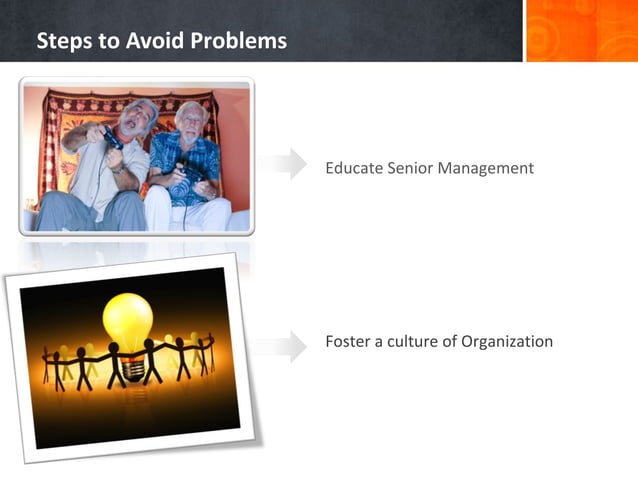 Steps to Avoid Problems

Educate Senior Management

Foster a culture of Organization